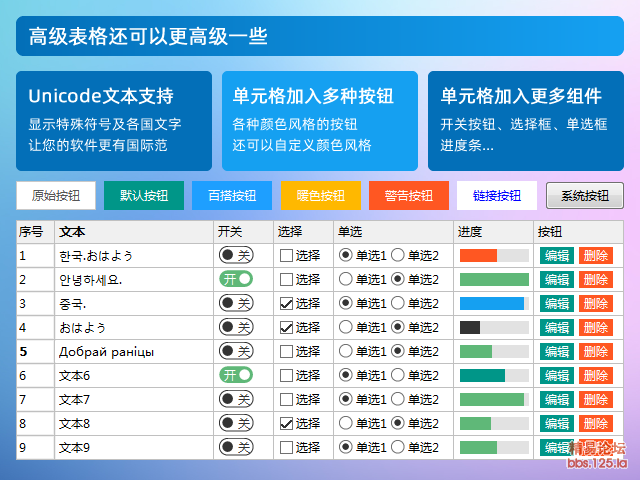 高级表格还可以更高级一些

Unicode文本支持
显示特殊符号及各国文字
让您的软件更有国际范

单元格加入多种按钮
各种颜色风格的按钮
还可以自定义颜色风格

单元格加入更多组件
开关按钮、选择框、单选框
进度条...

原始按钮 默认按钮 百搭按钮 暖色按钮 警告按钮 链接按钮 系统按钮

| 序号 | 文本 | 开关 | 选择 | 单选 | 进度 | 按钮 |
|---|---|---|---|---|---|---|
| 1 | 한국.おはよう | 关 | 选择 | 单选1 单选2 | | 编辑 删除 |
| 2 | 안녕하세요. | 开 | 选择 | 单选1 单选2 | | 编辑 删除 |
| 3 | 중국. | 关 | 选择 | 单选1 单选2 | | 编辑 删除 |
| 4 | おはよう | 关 | 选择 | 单选1 单选2 | | 编辑 删除 |
| 5 | Добрай раніцы | 关 | 选择 | 单选1 单选2 | | 编辑 删除 |
| 6 | 文本6 | 开 | 选择 | 单选1 单选2 | | 编辑 删除 |
| 7 | 文本7 | 关 | 选择 | 单选1 单选2 | | 编辑 删除 |
| 8 | 文本8 | 关 | 选择 | 单选1 单选2 | | 编辑 删除 |
| 9 | 文本9 | 关 | 选择 | 单选1 单选2 | | 编辑 |

精易论坛
bbs.125.la